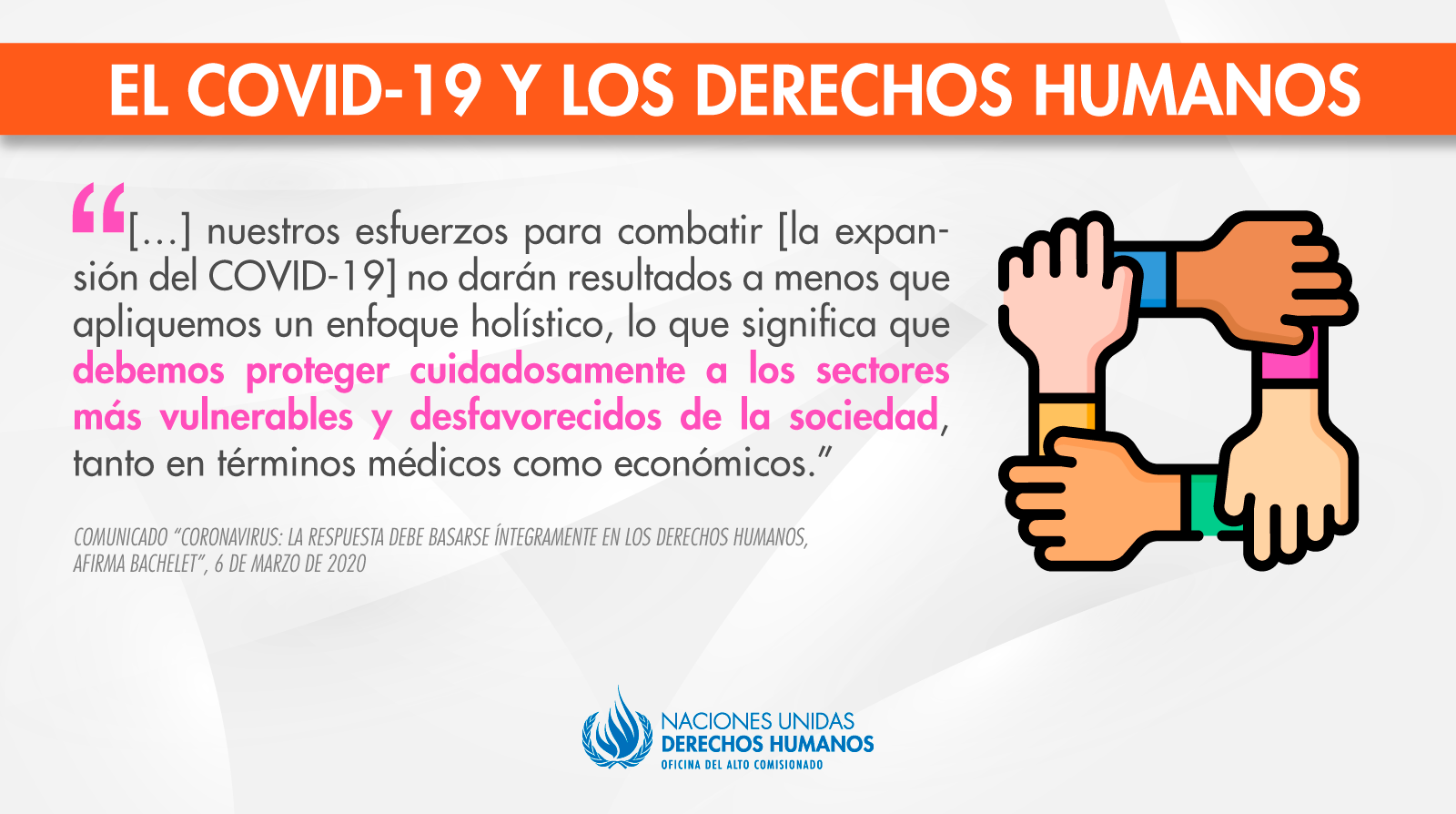 EL COVID-19 Y LOS DERECHOS HUMANOS

"[…] nuestros esfuerzos para combatir [la expansión del COVID-19] no darán resultados a menos que apliquemos un enfoque holístico, lo que significa que debemos proteger cuidadosamente a los sectores más vulnerables y desfavorecidos de la sociedad, tanto en términos médicos como económicos."

COMUNICADO "CORONAVIRUS: LA RESPUESTA DEBE BASARSE ÍNTEGRAMENTE EN LOS DERECHOS HUMANOS, AFIRMA BACHELET", 6 DE MARZO DE 2020

NACIONES UNIDAS
DERECHOS HUMANOS
OFICINA DEL ALTO COMISIONADO